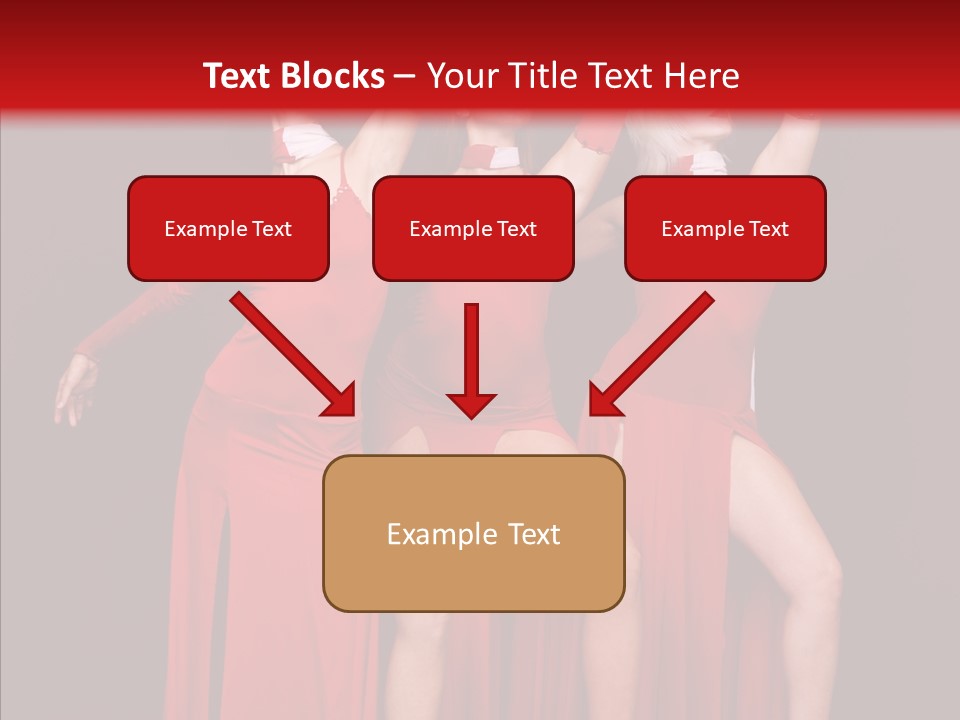 Text Blocks – Your Title Text Here

Example Text

Example Text

Example Text

Example Text